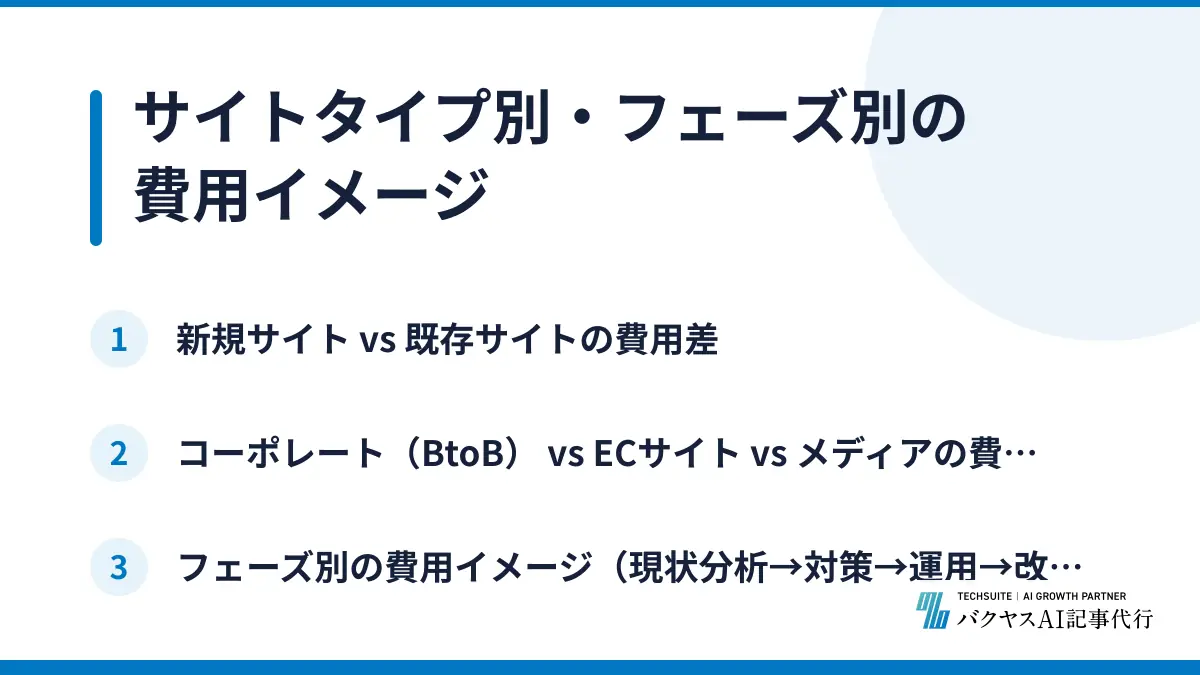 サイトタイプ別・フェーズ別の費用イメージ

1 新規サイト vs 既存サイトの費用差

2 コーポレート（BtoB） vs ECサイト vs メディアの費…

3 フェーズ別の費用イメージ（現状分析→対策→運用→改…

TECHSUITE | AI GROWTH PARTNER
バクヤスAI記事代行